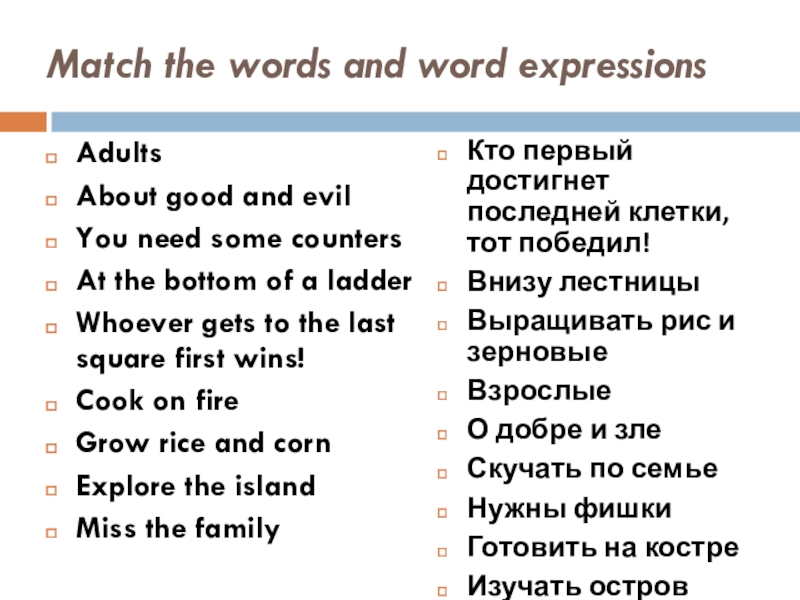 Match the words and word expressions

Adults
About good and evil
You need some counters
At the bottom of a ladder
Whoever gets to the last square first wins!
Cook on fire
Grow rice and corn
Explore the island
Miss the family

Кто первый достигнет последней клетки, тот победил!
Внизу лестницы
Выращивать рис и зерновые
Взрослые
О добре и зле
Скучать по семье
Нужны фишки
Готовить на костре
Изучать остров